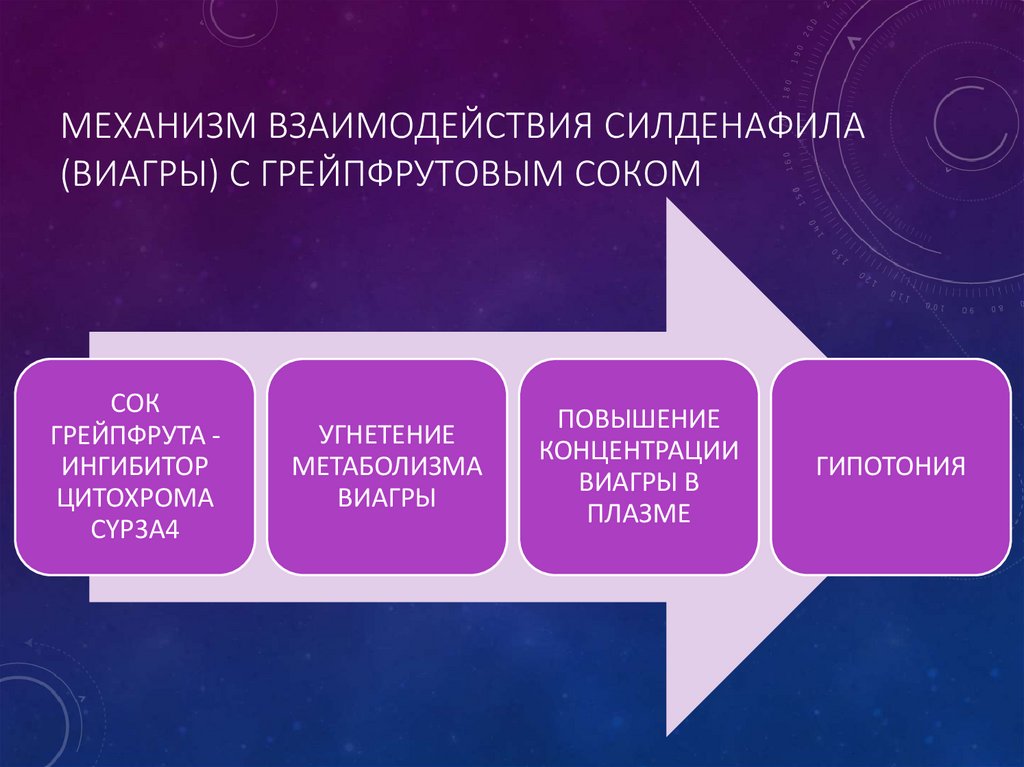 МЕХАНИЗМ ВЗАИМОДЕЙСТВИЯ СИЛДЕНАФИЛА (ВИАГРЫ) С ГРЕЙПФРУТОВЫМ СОКОМ

СОК ГРЕЙПФРУТА - ИНГИБИТОР ЦИТОХРОМА CYP3A4

УГНЕТЕНИЕ МЕТАБОЛИЗМА ВИАГРЫ

ПОВЫШЕНИЕ КОНЦЕНТРАЦИИ ВИАГРЫ В ПЛАЗМЕ

ГИПОТОНИЯ